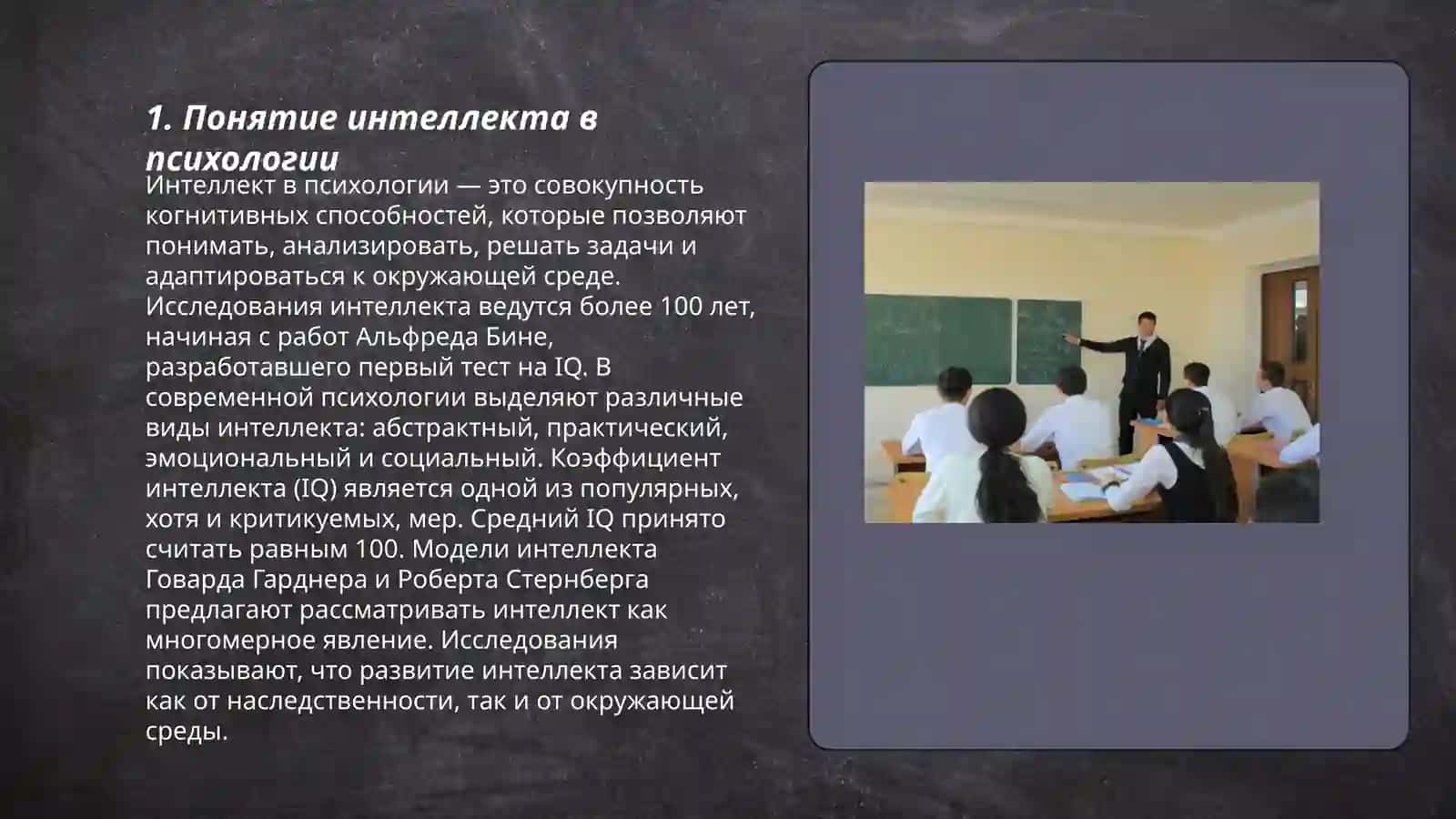 1. Понятие интеллекта в психологии

Интеллект в психологии — это совокупность когнитивных способностей, которые позволяют понимать, анализировать, решать задачи и адаптироваться к окружающей среде. Исследования интеллекта ведутся более 100 лет, начиная с работ Альфреда Бине, разработавшего первый тест на IQ. В современной психологии выделяют различные виды интеллекта: абстрактный, практический, эмоциональный и социальный. Коэффициент интеллекта (IQ) является одной из популярных, хотя и критикуемых, мер. Средний IQ принято считать равным 100. Модели интеллекта Говарда Гарднера и Роберта Стернберга предлагают рассматривать интеллект как многомерное явление. Исследования показывают, что развитие интеллекта зависит как от наследственности, так и от окружающей среды.